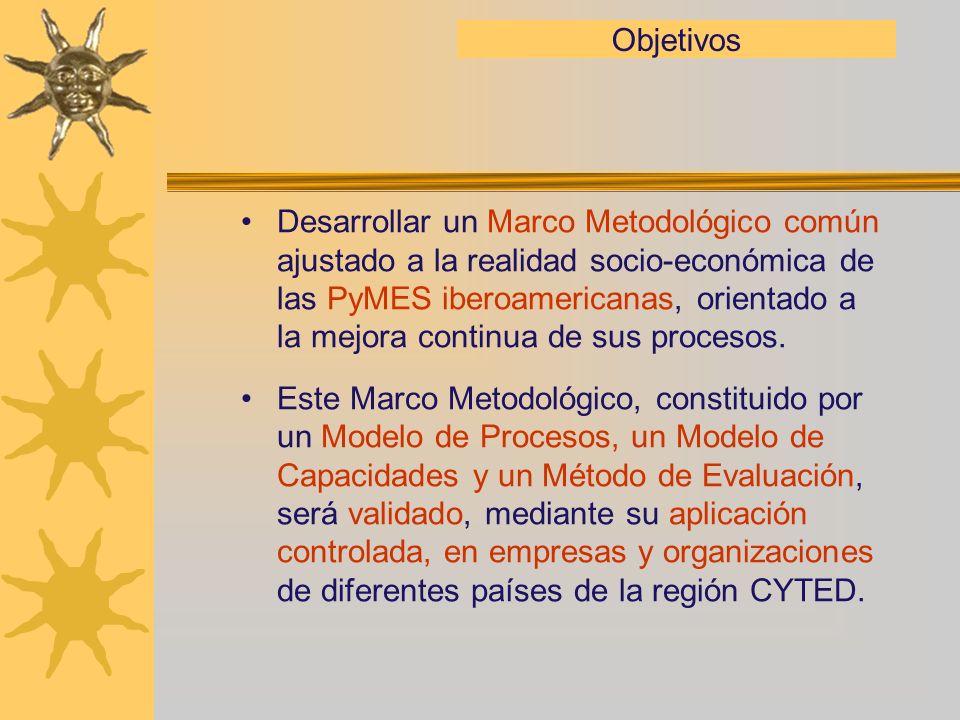 Objetivos

• Desarrollar un Marco Metodológico común ajustado a la realidad socio-económica de las PyMES iberoamericanas, orientado a la mejora continua de sus procesos.

• Este Marco Metodológico, constituido por un Modelo de Procesos, un Modelo de Capacidades y un Método de Evaluación, será validado, mediante su aplicación controlada, en empresas y organizaciones de diferentes países de la región CYTED.